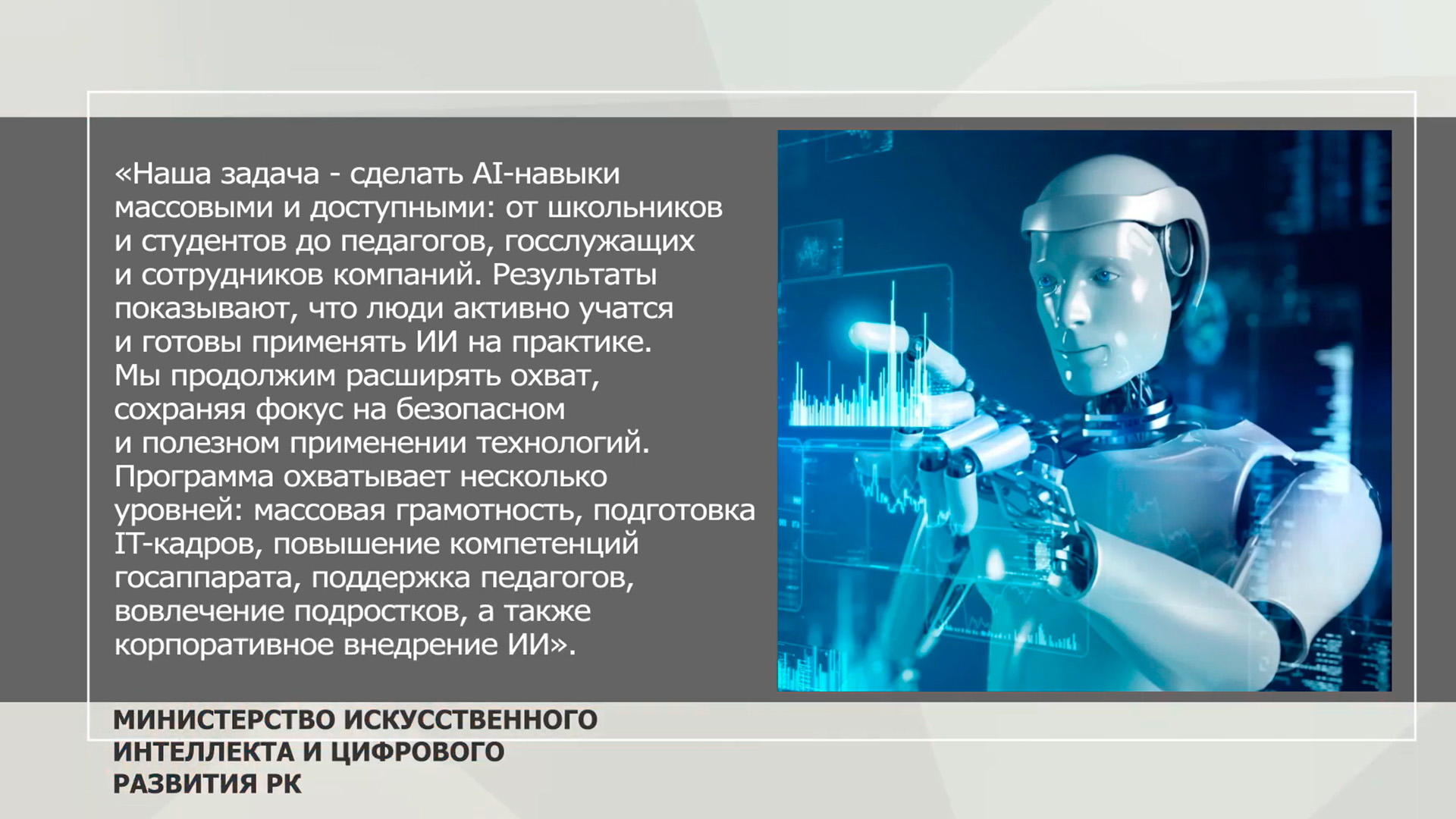 «Наша задача - сделать AI-навыки массовыми и доступными: от школьников и студентов до педагогов, госслужащих и сотрудников компаний. Результаты показывают, что люди активно учатся и готовы применять ИИ на практике. Мы продолжим расширять охват, сохраняя фокус на безопасном и полезном применении технологий. Программа охватывает несколько уровней: массовая грамотность, подготовка IT-кадров, повышение компетенций госаппарата, поддержка педагогов, вовлечение подростков, а также корпоративное внедрение ИИ».

МИНИСТЕРСТВО ИСКУССТВЕННОГО ИНТЕЛЛЕКТА И ЦИФРОВОГО РАЗВИТИЯ РК